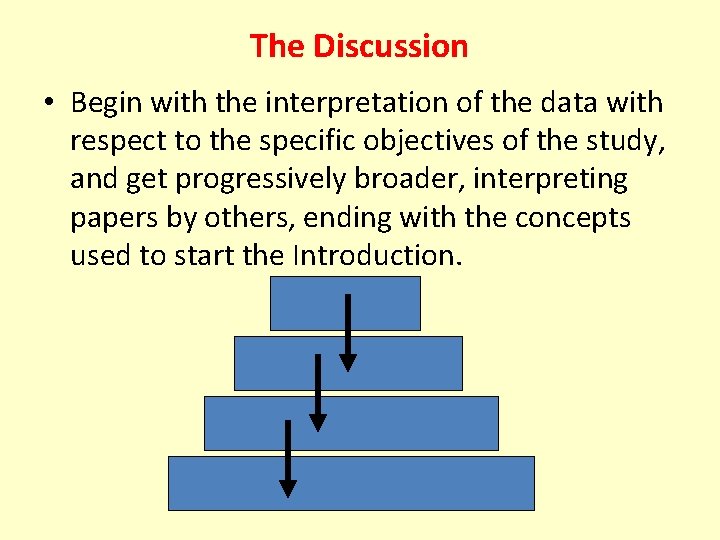 The Discussion

• Begin with the interpretation of the data with respect to the specific objectives of the study, and get progressively broader, interpreting papers by others, ending with the concepts used to start the Introduction.